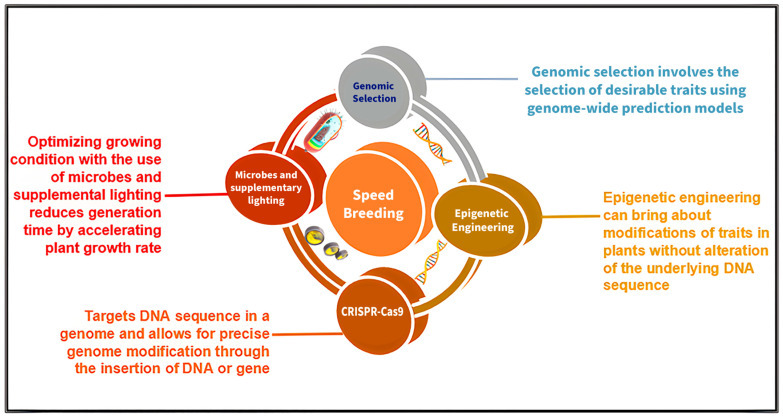 Genomic Selection

Genomic selection involves the selection of desirable traits using genome-wide prediction models

Optimizing growing condition with the use of microbes and supplemental lighting reduces generation time by accelerating plant growth rate

Microbes and supplementary lighting

Speed Breeding

Epigenetic Engineering

Epigenetic engineering can bring about modifications of traits in plants without alteration of the underlying DNA sequence

CRISPR-Cas9

Targets DNA sequence in a genome and allows for precise genome modification through the insertion of DNA or gene